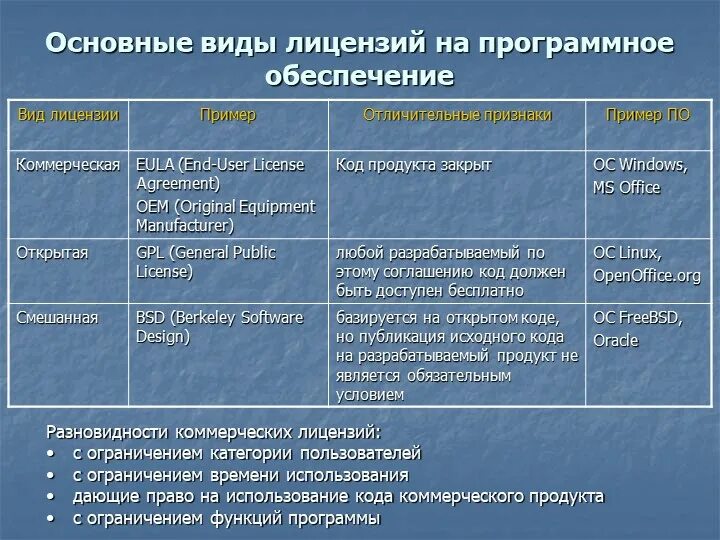 Основные виды лицензий на программное обеспечение

| Вид лицензии | Пример | Отличительные признаки | Пример ПО |
|---|---|---|---|
| Коммерческая | EULA (End-User License Agreement) OEM (Original Equipment Manufacturer) | Код продукта закрыт | ОС Windows, MS Office |
| Открытая | GPL (General Public License) | любой разрабатываемый по этому соглашению код должен быть доступен бесплатно | ОС Linux, OpenOffice.org |
| Смешанная | BSD (Berkeley Software Design) | базируется на открытом коде, но публикация исходного кода на разрабатываемый продукт не является обязательным условием | ОС FreeBSD, Oracle |

Разновидности коммерческих лицензий:
• с ограничением категории пользователей
• с ограничением времени использования
• дающие право на использование кода коммерческого продукта
• с ограничением функций программы